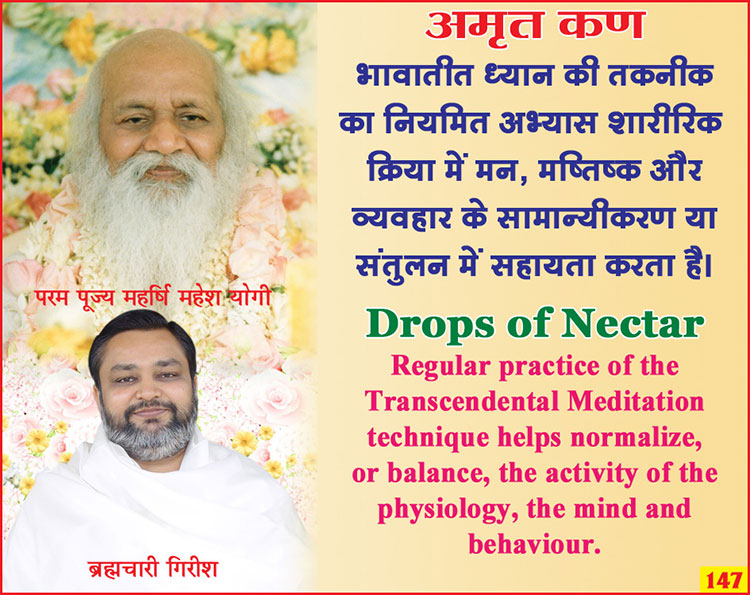 परम पूज्य महर्षि महेश योगी

ब्रह्मचारी गिरीश

अमृत कण

भावातीत ध्यान की तकनीक का नियमित अभ्यास शारीरिक क्रिया में मन, मष्तिष्क और व्यवहार के सामान्यीकरण या संतुलन में सहायता करता है।

Drops of Nectar

Regular practice of the Transcendental Meditation technique helps normalize, or balance, the activity of the physiology, the mind and behaviour.

147